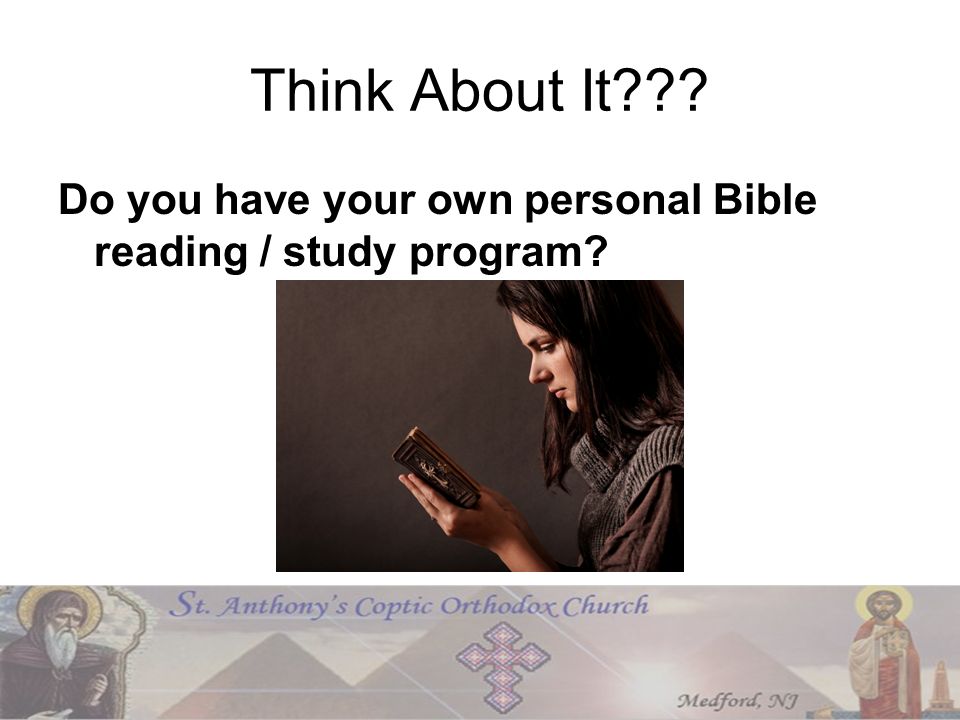 Think About It???

Do you have your own personal Bible reading / study program?

St. Anthony's Coptic Orthodox Church

Medford, NJ